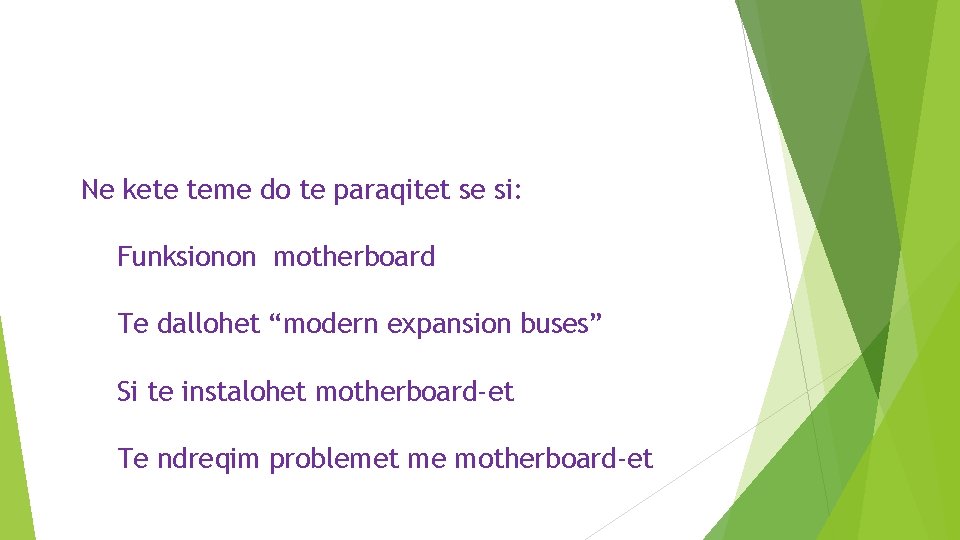 Ne kete teme do te paraqitet se si:

Funksionon  motherboard

Te dallohet “modern expansion buses”

Si te instalohet motherboard-et

Te ndreqim problemet me motherboard-et